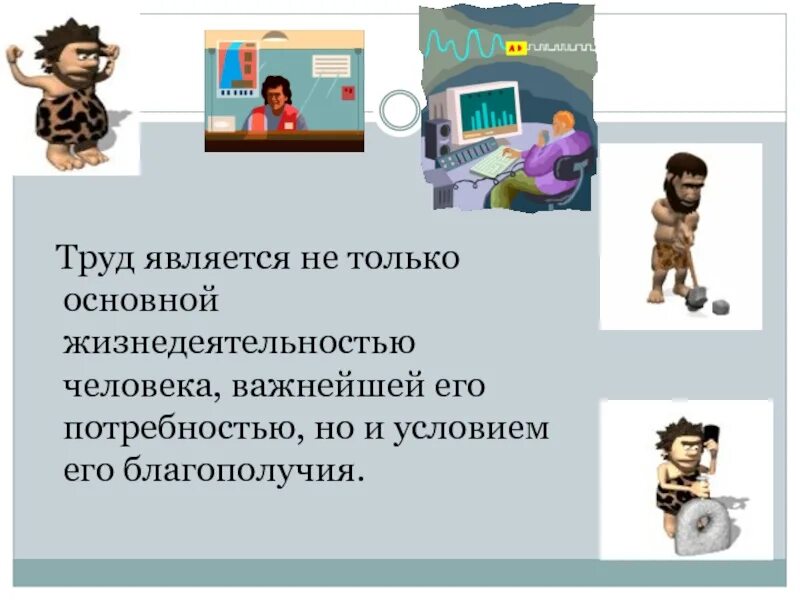 Труд является не только основной жизнедеятельностью человека, важнейшей его потребностью, но и условием его благополучия.